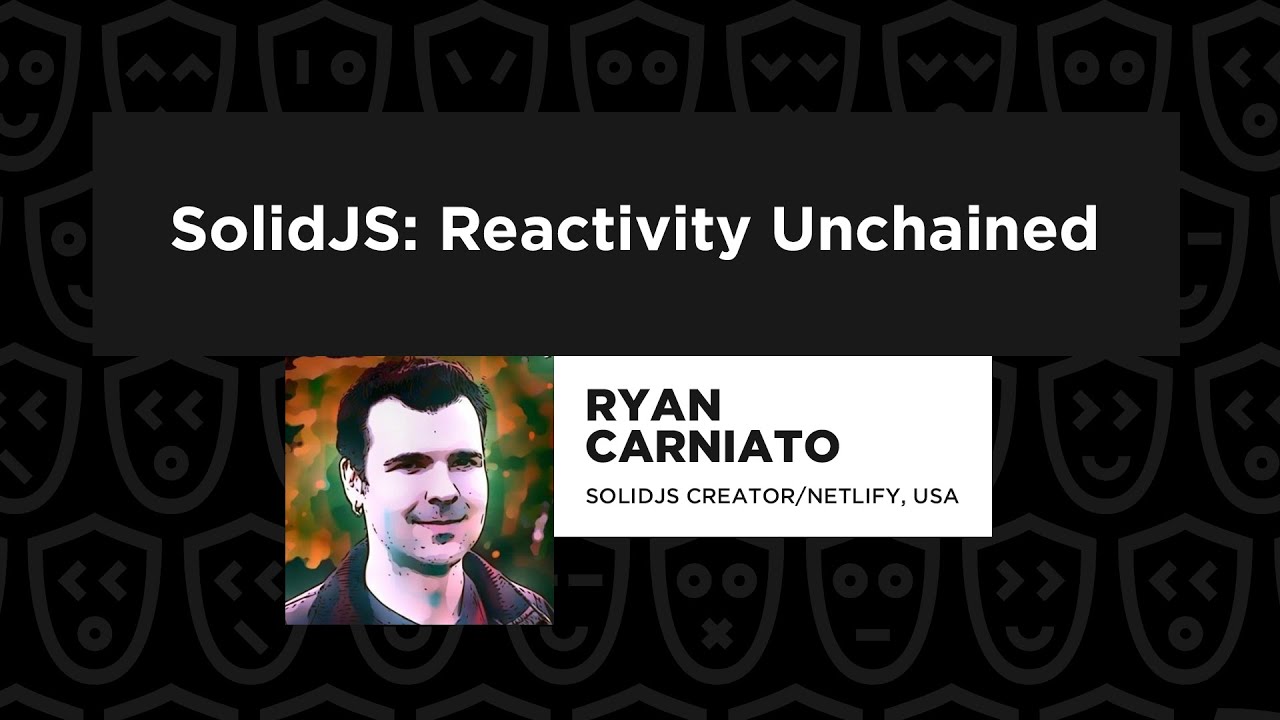 SolidJS: Reactivity Unchained

RYAN CARNIATO

SOLIDJS CREATOR/NETLIFY, USA